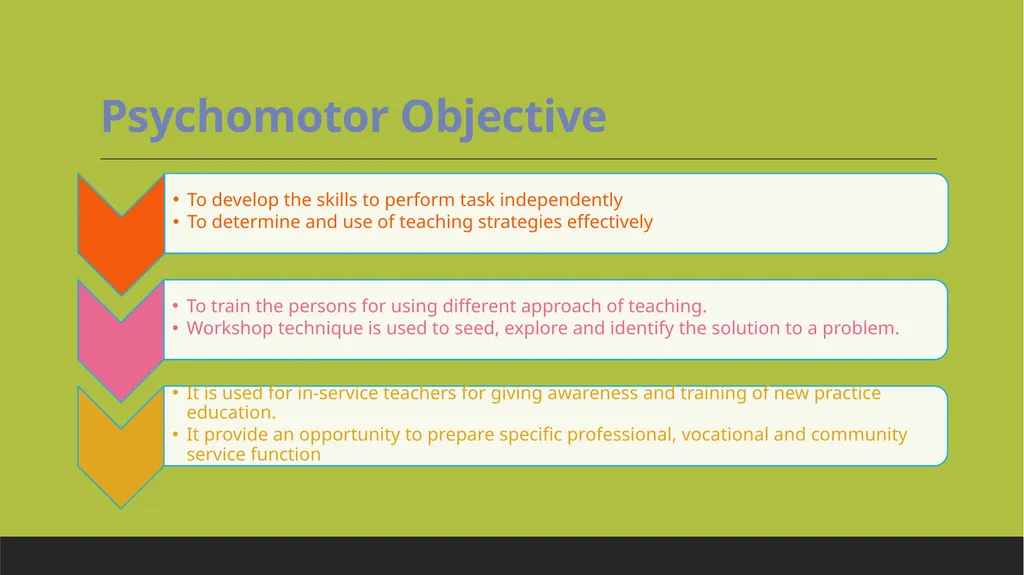 Psychomotor Objective

• To develop the skills to perform task independently
• To determine and use of teaching strategies effectively

• To train the persons for using different approach of teaching.
• Workshop technique is used to seed, explore and identify the solution to a problem.

• It is used for in-service teachers for giving awareness and training of new practice education.
• It provide an opportunity to prepare specific professional, vocational and community service function